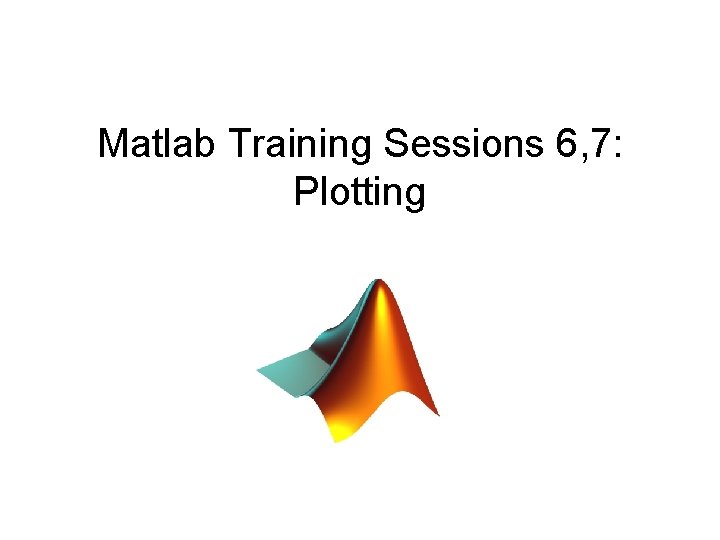 Matlab Training Sessions 6,7: Plotting